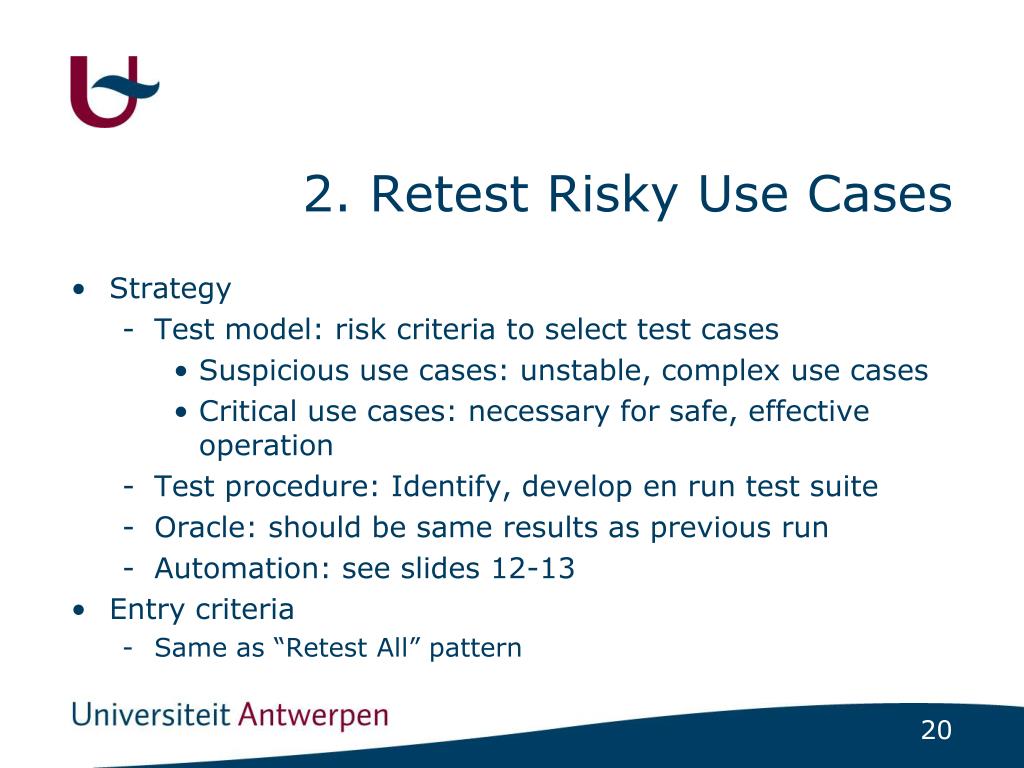 2. Retest Risky Use Cases

• Strategy
- Test model: risk criteria to select test cases
• Suspicious use cases: unstable, complex use cases
• Critical use cases: necessary for safe, effective operation
- Test procedure: Identify, develop en run test suite
- Oracle: should be same results as previous run
- Automation: see slides 12-13
• Entry criteria
- Same as “Retest All” pattern

Universiteit Antwerpen

20